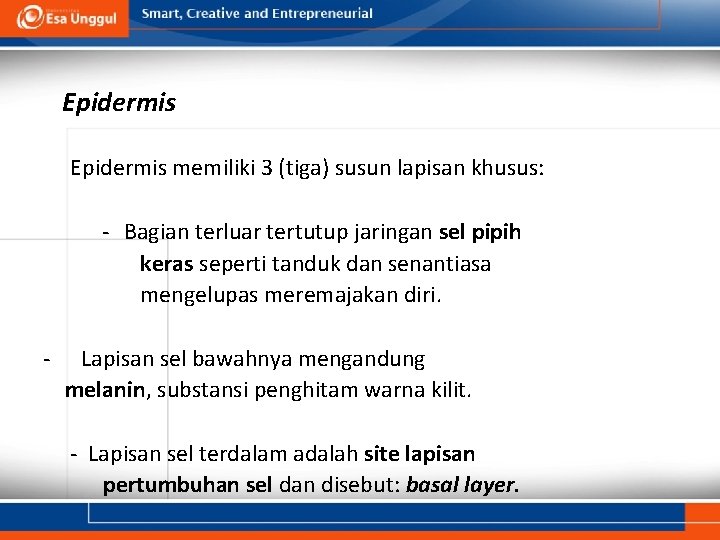 Esa Unggul

Smart, Creative and Entrepreneurial

Epidermis

Epidermis memiliki 3 (tiga) susun lapisan khusus:

- Bagian terluar tertutup jaringan sel pipih keras seperti tanduk dan senantiasa mengelupas meremajakan diri.

- Lapisan sel bawahnya mengandung melanin, substansi penghitam warna kilit.

- Lapisan sel terdalam adalah site lapisan pertumbuhan sel dan disebut: basal layer.